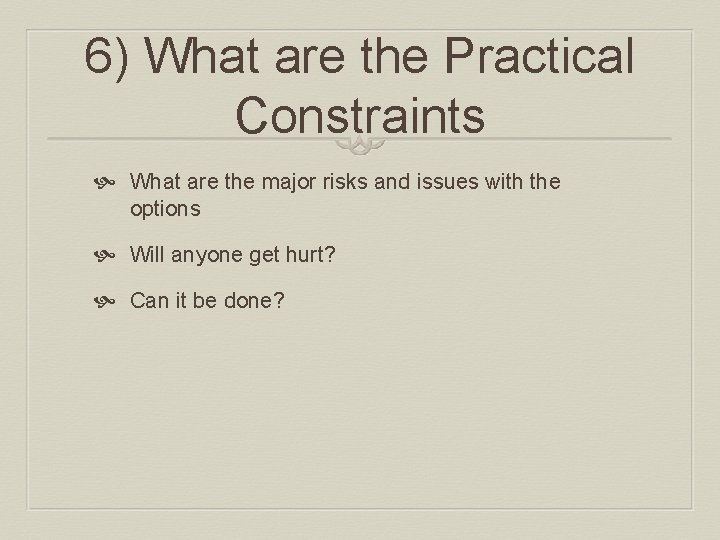 6) What are the Practical Constraints

What are the major risks and issues with the options

Will anyone get hurt?

Can it be done?